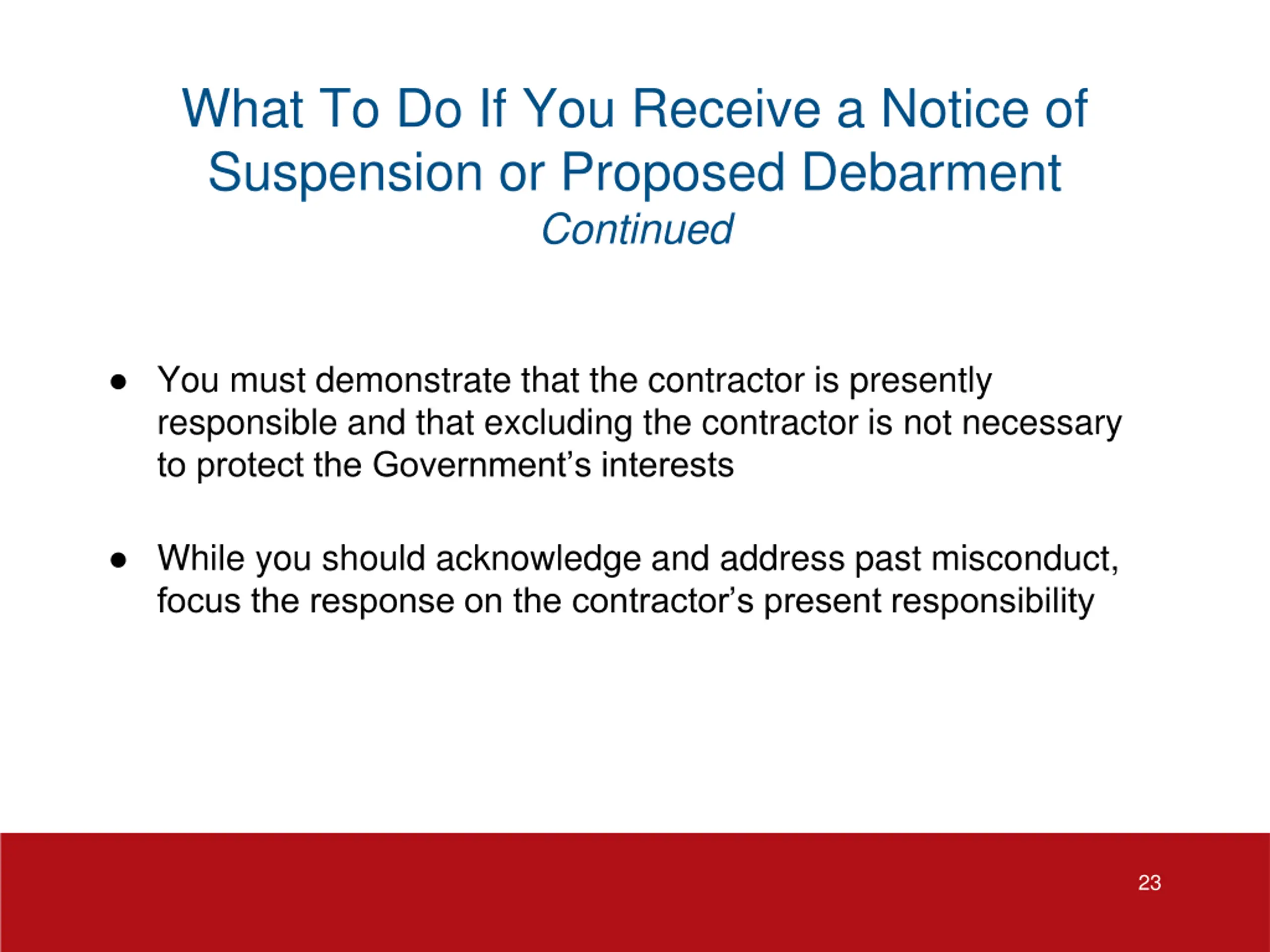 What To Do If You Receive a Notice of Suspension or Proposed Debarment
Continued

● You must demonstrate that the contractor is presently responsible and that excluding the contractor is not necessary to protect the Government’s interests

● While you should acknowledge and address past misconduct, focus the response on the contractor’s present responsibility

23